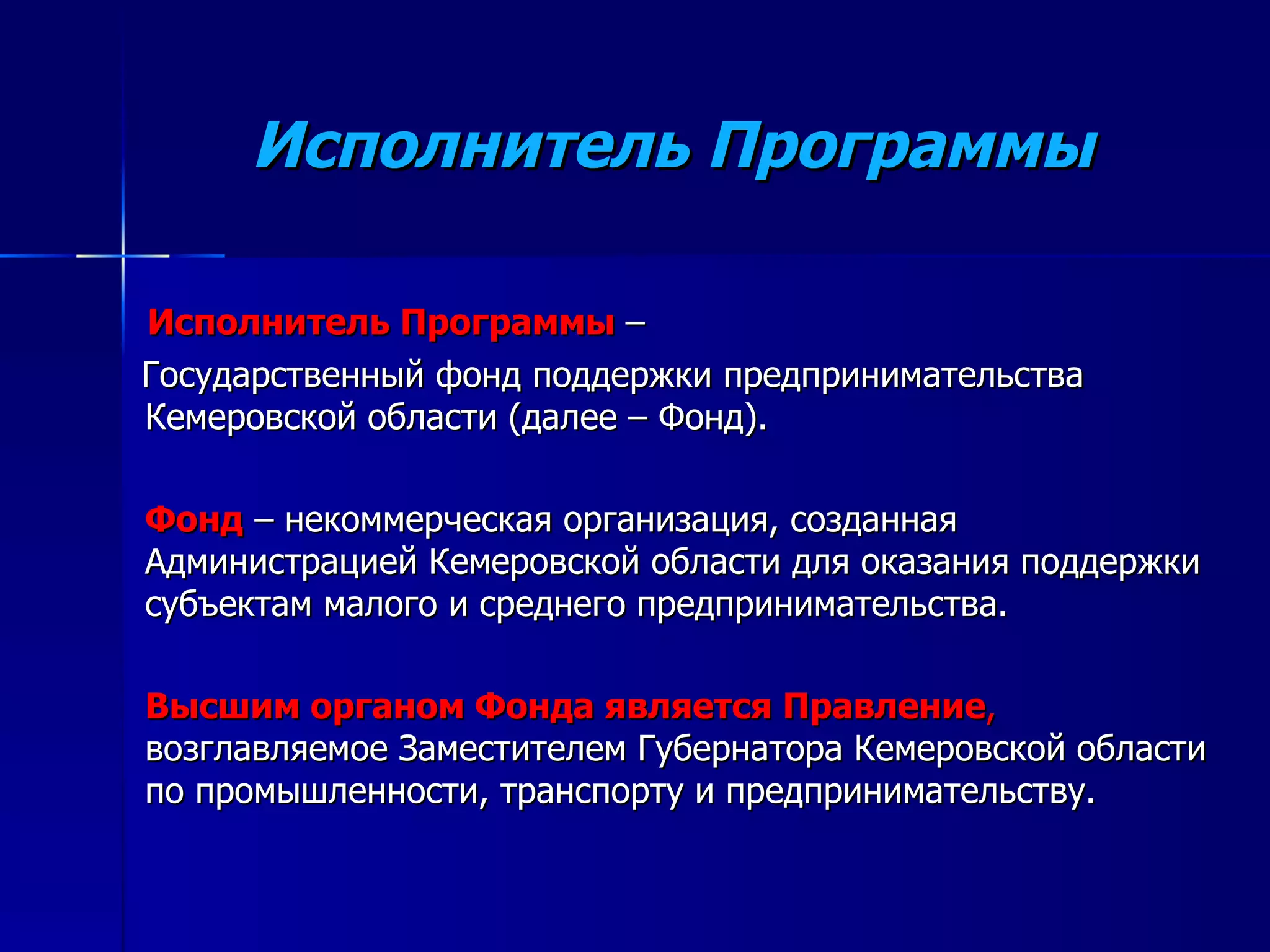 Исполнитель Программы

Исполнитель Программы –
Государственный фонд поддержки предпринимательства Кемеровской области (далее – Фонд).

Фонд – некоммерческая организация, созданная Администрацией Кемеровской области для оказания поддержки субъектам малого и среднего предпринимательства.

Высшим органом Фонда является Правление, возглавляемое Заместителем Губернатора Кемеровской области по промышленности, транспорту и предпринимательству.